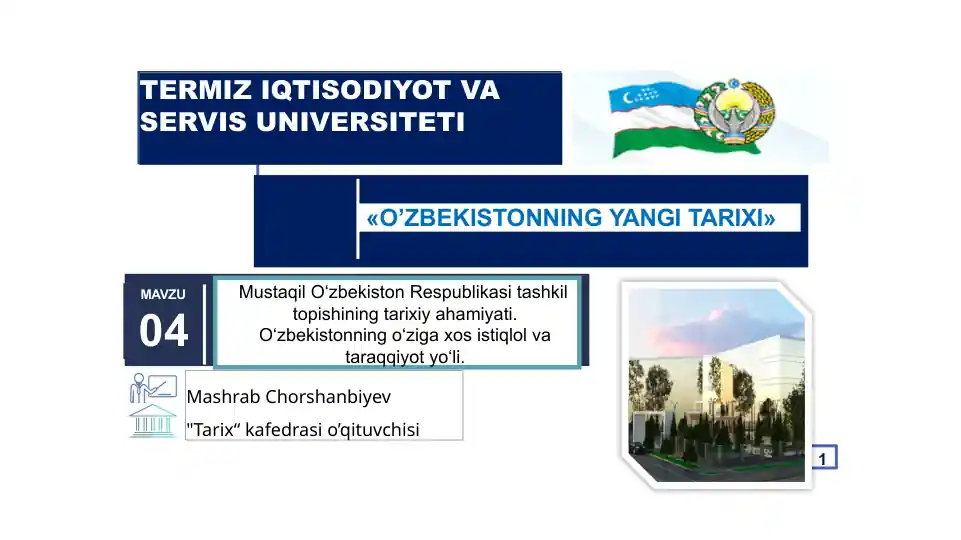 TERMIZ IQTISODIYOT VA SERVIS UNIVERSITETI

«O’ZBEKISTONNING YANGI TARIXI»

MAVZU
04

Mustaqil O‘zbekiston Respublikasi tashkil topishining tarixiy ahamiyati. O‘zbekistonning o‘ziga xos istiqlol va taraqqiyot yo‘li.

Mashrab Chorshanbiyev
"Tarix“ kafedrasi o‘qituvchisi

1